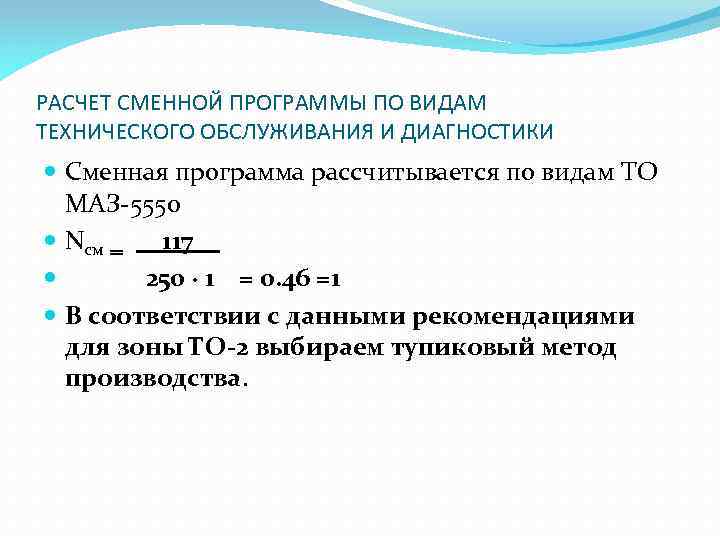 РАСЧЕТ СМЕННОЙ ПРОГРАММЫ ПО ВИДАМ ТЕХНИЧЕСКОГО ОБСЛУЖИВАНИЯ И ДИАГНОСТИКИ

Сменная программа рассчитывается по видам ТО МАЗ-5550

$N_{см} = \frac{117}{250 \cdot 1} = 0.46 = 1$

В соответствии с данными рекомендациями для зоны ТО-2 выбираем тупиковый метод производства.